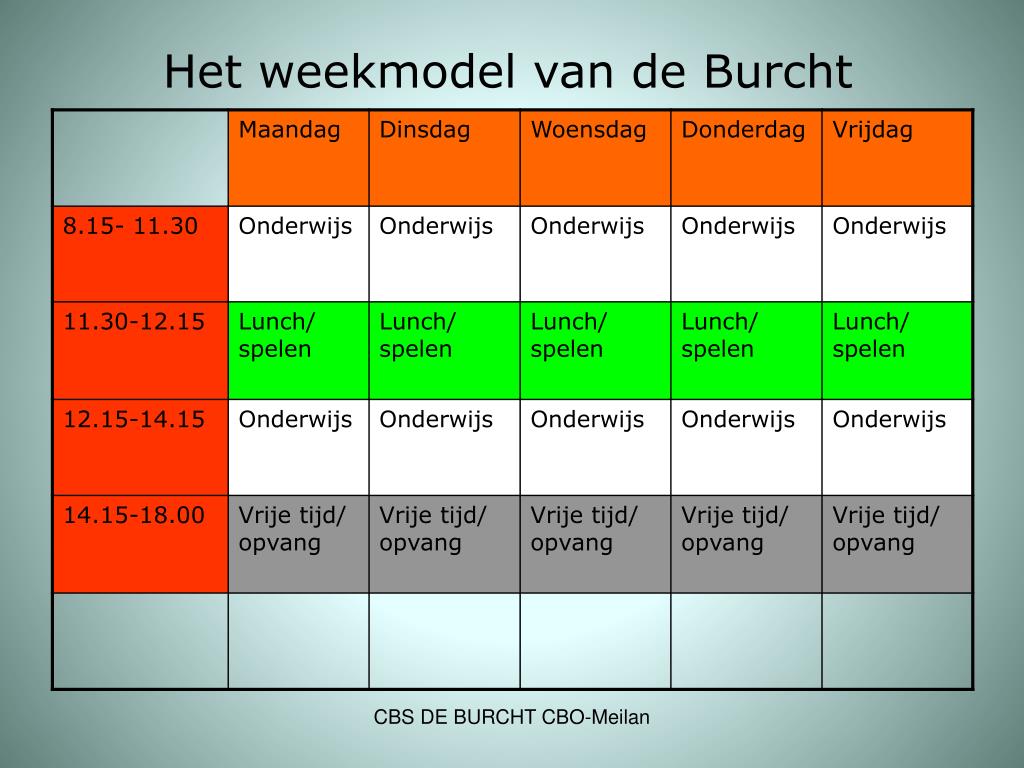 Het weekmodel van de Burcht

| | Maandag | Dinsdag | Woensdag | Donderdag | Vrijdag |
|---|---|---|---|---|---|
| 8.15- 11.30 | Onderwijs | Onderwijs | Onderwijs | Onderwijs | Onderwijs |
| 11.30-12.15 | Lunch/ spelen | Lunch/ spelen | Lunch/ spelen | Lunch/ spelen | Lunch/ spelen |
| 12.15-14.15 | Onderwijs | Onderwijs | Onderwijs | Onderwijs | Onderwijs |
| 14.15-18.00 | Vrije tijd/ opvang | Vrije tijd/ opvang | Vrije tijd/ opvang | Vrije tijd/ opvang | Vrije tijd/ opvang |
| | | | | | |

CBS DE BURCHT CBO-Meilan